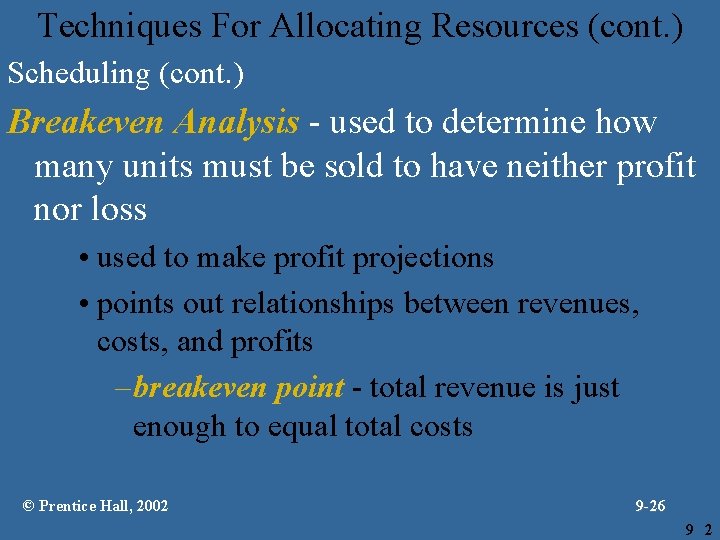 Techniques For Allocating Resources (cont.)

Scheduling (cont.)

Breakeven Analysis - used to determine how many units must be sold to have neither profit nor loss

• used to make profit projections

• points out relationships between revenues, costs, and profits

–breakeven point - total revenue is just enough to equal total costs

© Prentice Hall, 2002

9-26

9 2